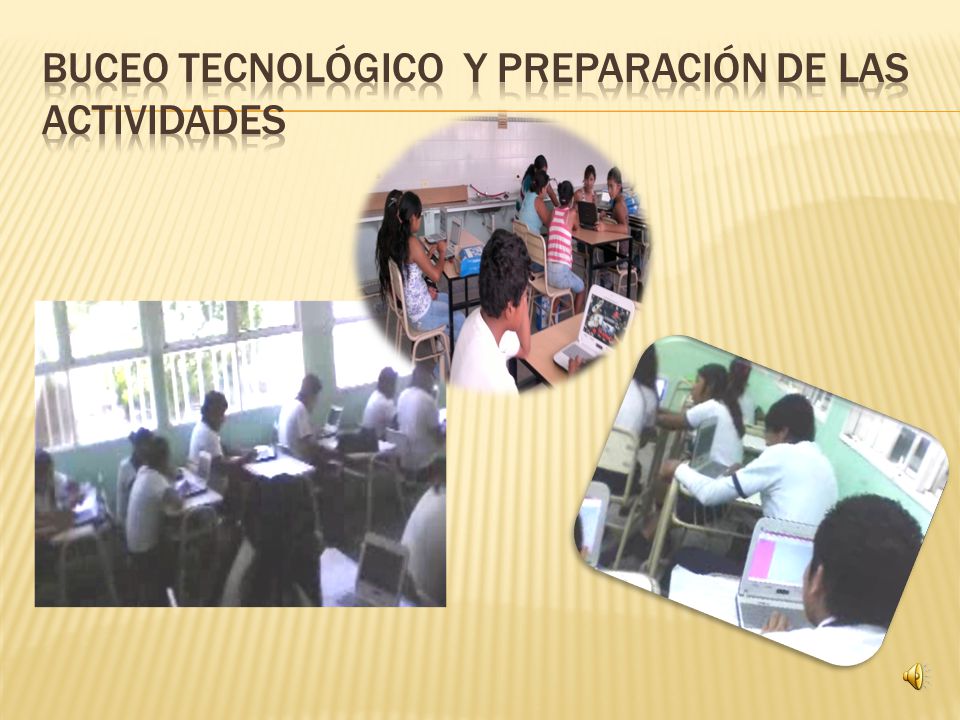 BUCEO TECNOLÓGICO Y PREPARACIÓN DE LAS ACTIVIDADES